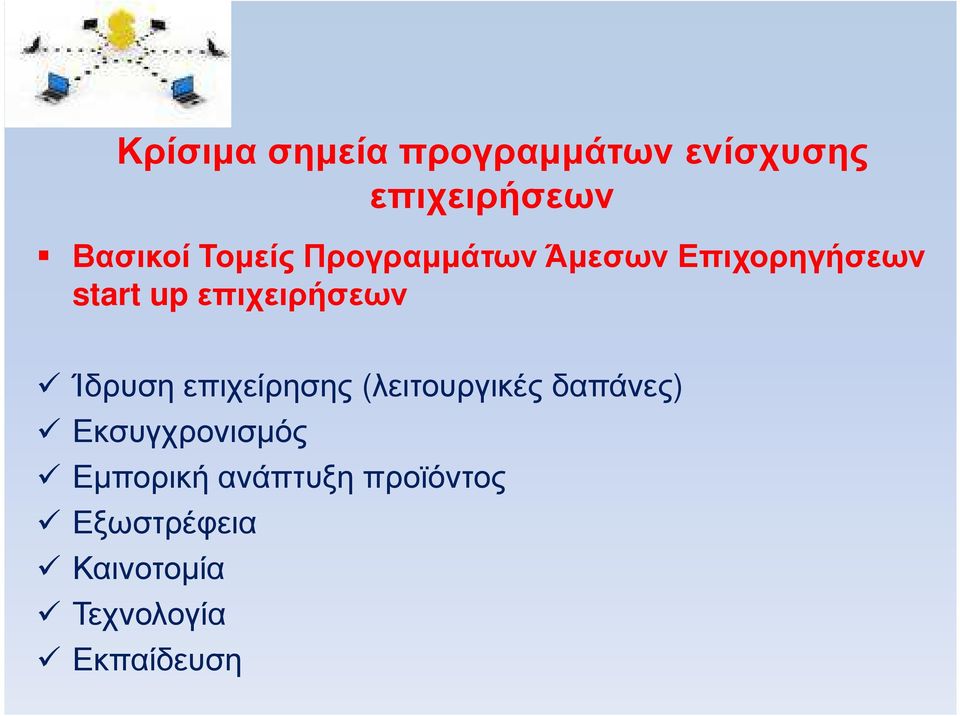 Κρίσιμα σημεία προγραμμάτων ενίσχυσης επιχειρήσεων

▪ Βασικοί Τομείς Προγραμμάτων Άμεσων Επιχορηγήσεων start up επιχειρήσεων

✓ Ίδρυση επιχείρησης (λειτουργικές δαπάνες)
✓ Εκσυγχρονισμός
✓ Εμπορική ανάπτυξη προϊόντος
✓ Εξωστρέφεια
✓ Καινοτομία
✓ Τεχνολογία
✓ Εκπαίδευση